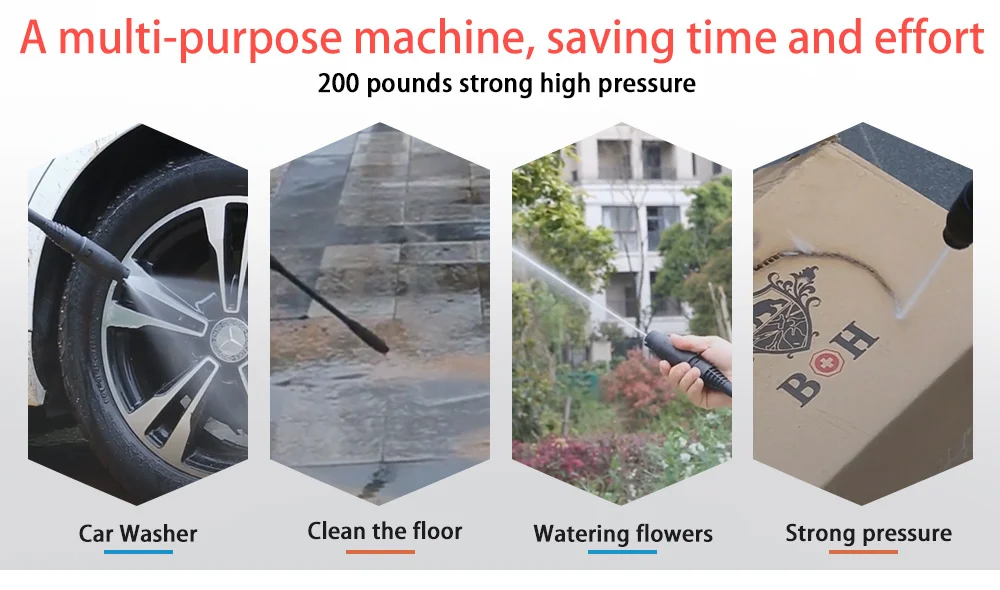 A multi-purpose machine, saving time and effort

200 pounds strong high pressure

B H

Car Washer

Clean the floor

Watering flowers

Strong pressure